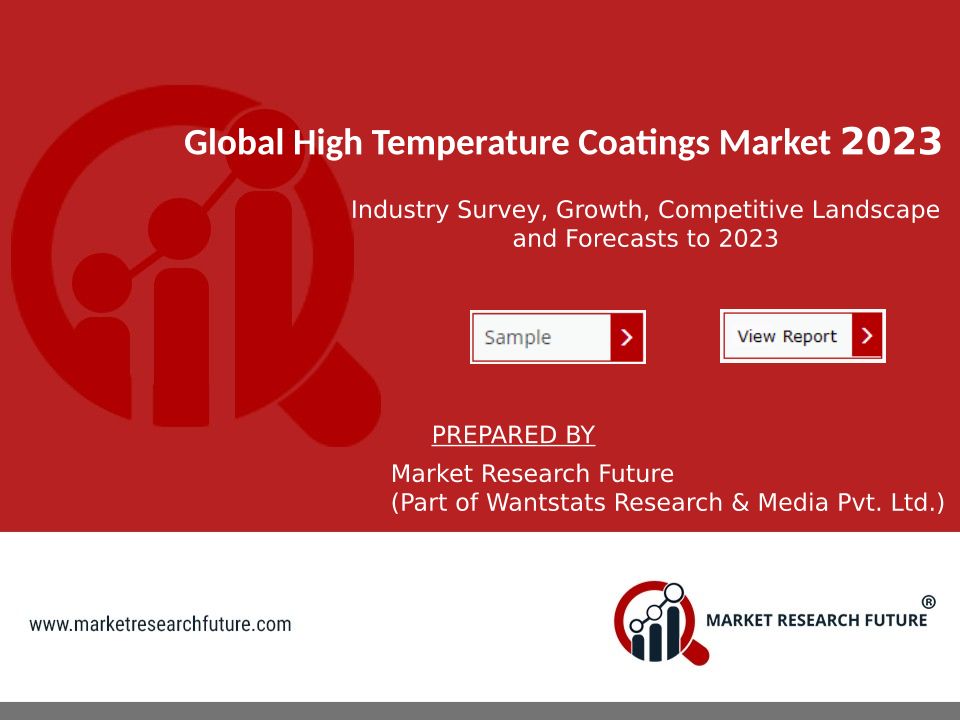 Global High Temperature Coatings Market 2023

Industry Survey, Growth, Competitive Landscape and Forecasts to 2023

Sample

View Report

PREPARED BY

Market Research Future
(Part of Wantstats Research & Media Pvt. Ltd.)

www.marketresearchfuture.com

MARKET RESEARCH FUTURE ®